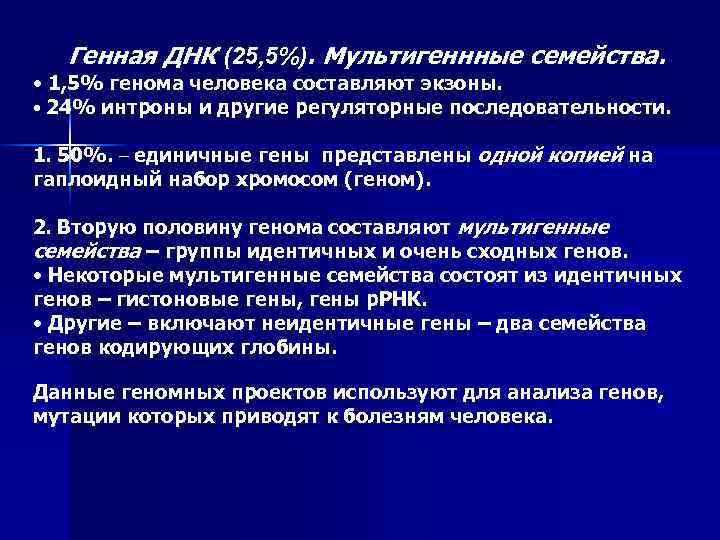 Генная ДНК (25,5%). Мультигеннные семейства.

• 1,5% генома человека составляют экзоны.
• 24% интроны и другие регуляторные последовательности.

1. 50%. – единичные гены представлены одной копией на гаплоидный набор хромосом (геном).

2. Вторую половину генома составляют мультигенные семейства – группы идентичных и очень сходных генов.
• Некоторые мультигенные семейства состоят из идентичных генов – гистоновые гены, гены рРНК.
• Другие – включают неидентичные гены – два семейства генов кодирующих глобины.

Данные геномных проектов используют для анализа генов, мутации которых приводят к болезням человека.